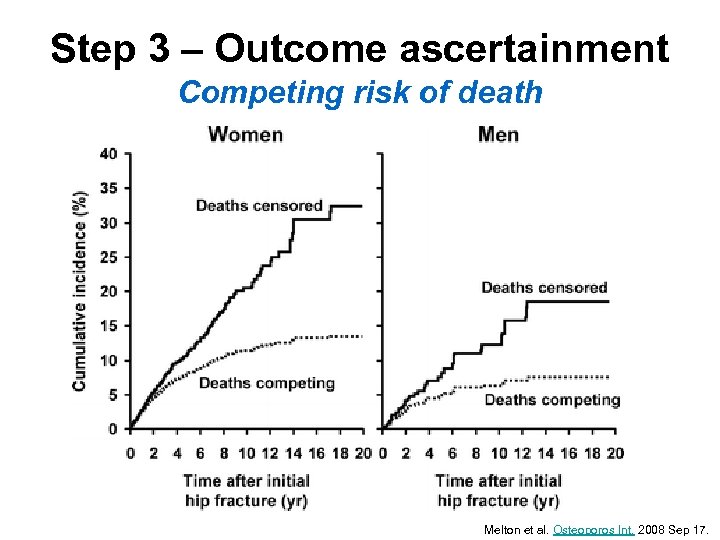 Step 3 – Outcome ascertainment
Competing risk of death

Women

Cumulative incidence (%)

40
35
30
25
20
15
10
5
0

Deaths censored

Deaths competing

0 2 4 6 8 10 12 14 16 18 20

Time after initial hip fracture (yr)

Men

Deaths censored

Deaths competing

0 2 4 6 8 10 12 14 16 18 20

Time after initial hip fracture (yr)

Melton et al. Osteoporos Int. 2008 Sep 17.